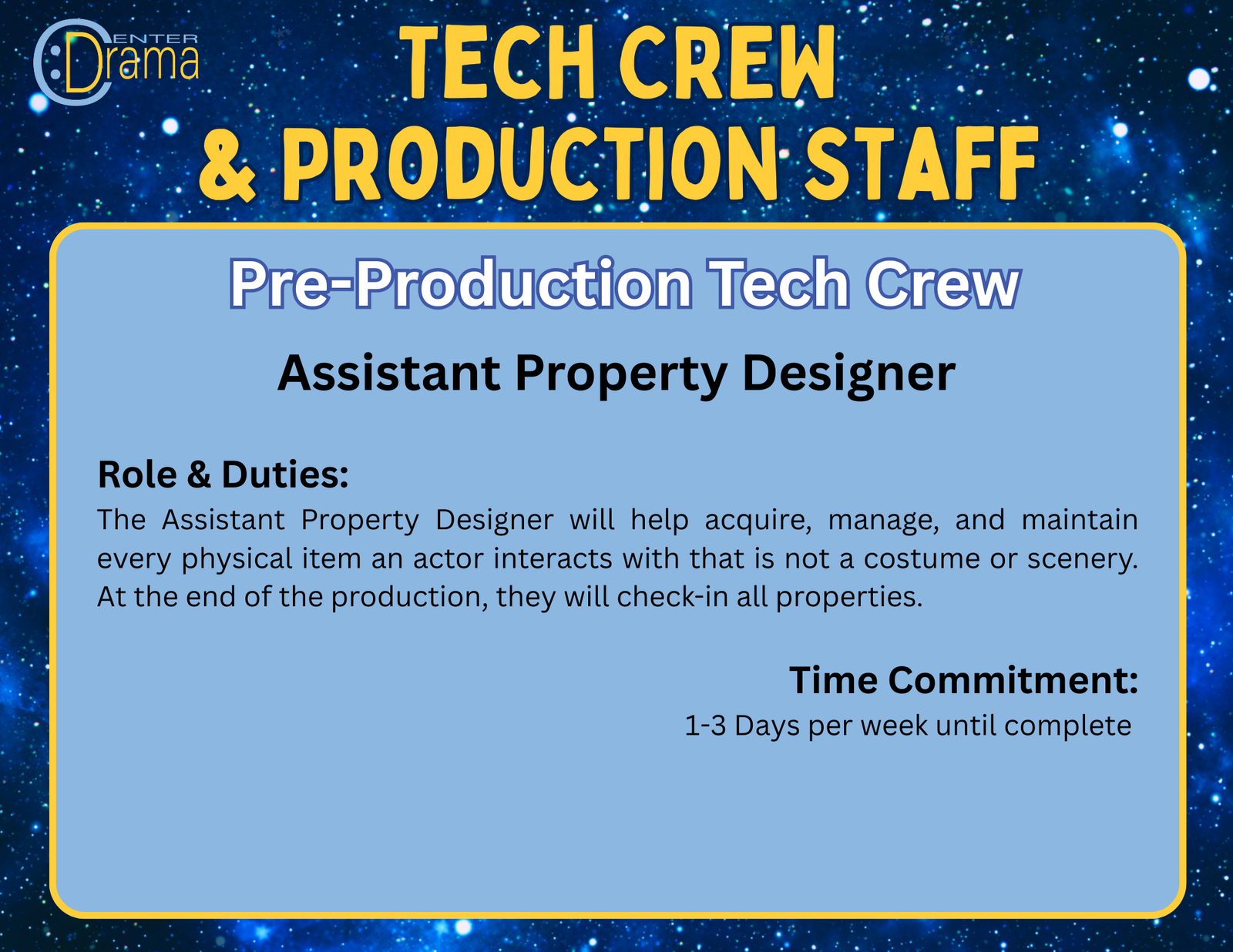 CENTER Drama

TECH CREW
& PRODUCTION STAFF

Pre-Production Tech Crew

Assistant Property Designer

Role & Duties:
The Assistant Property Designer will help acquire, manage, and maintain every physical item an actor interacts with that is not a costume or scenery. At the end of the production, they will check-in all properties.

Time Commitment:
1-3 Days per week until complete